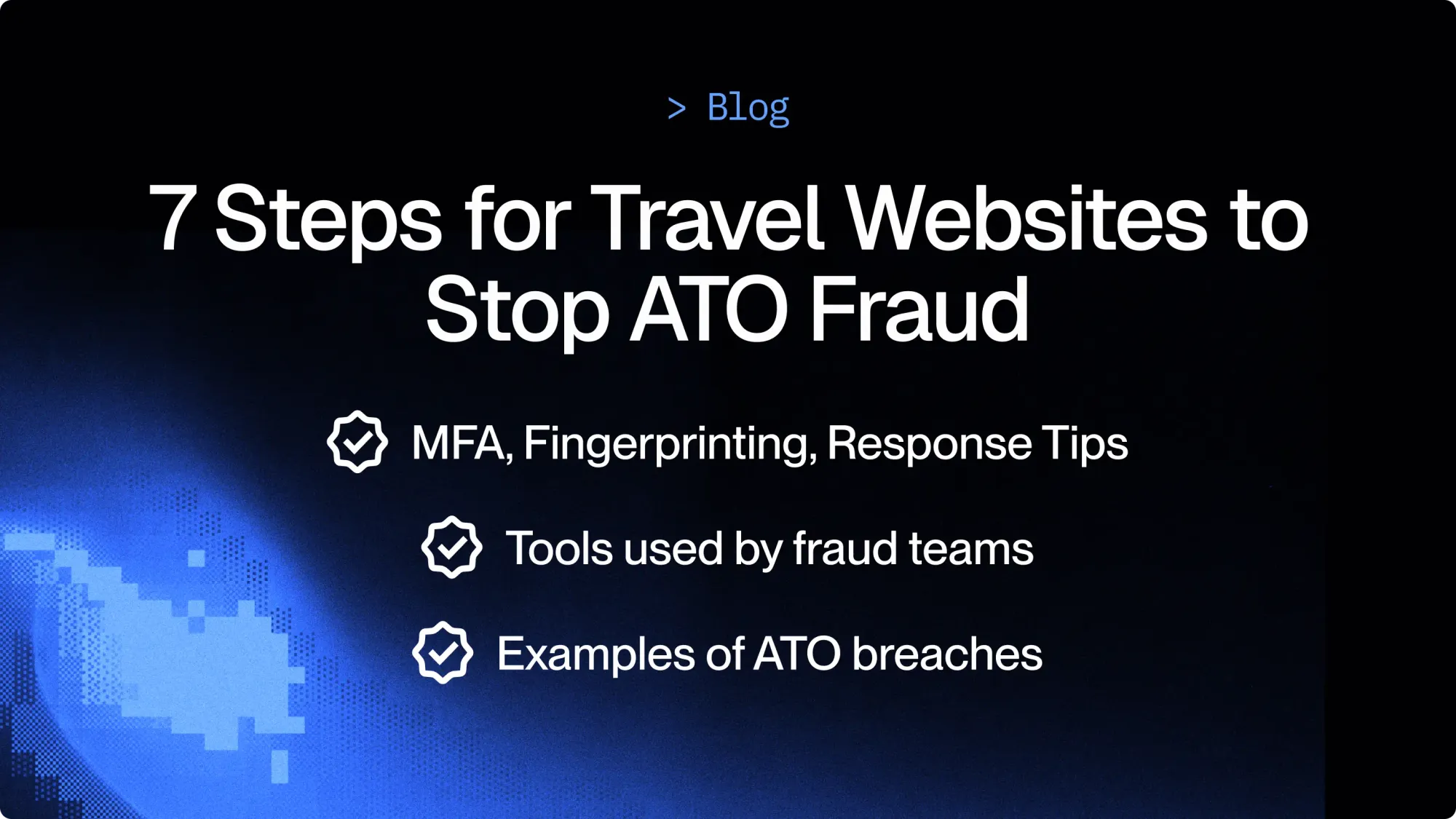 > Blog

7 Steps for Travel Websites to Stop ATO Fraud

MFA, Fingerprinting, Response Tips

Tools used by fraud teams

Examples of ATO breaches